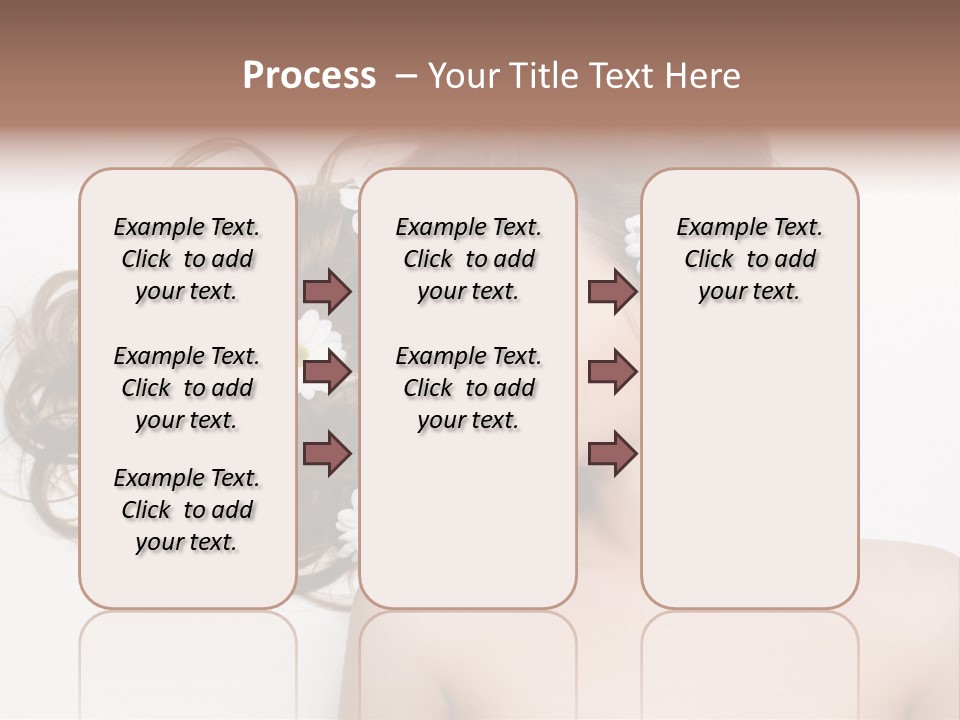 Process – Your Title Text Here

Example Text. Click to add your text.

Example Text. Click to add your text.

Example Text. Click to add your text.

Example Text. Click to add your text.

Example Text. Click to add your text.

Example Text. Click to add your text.